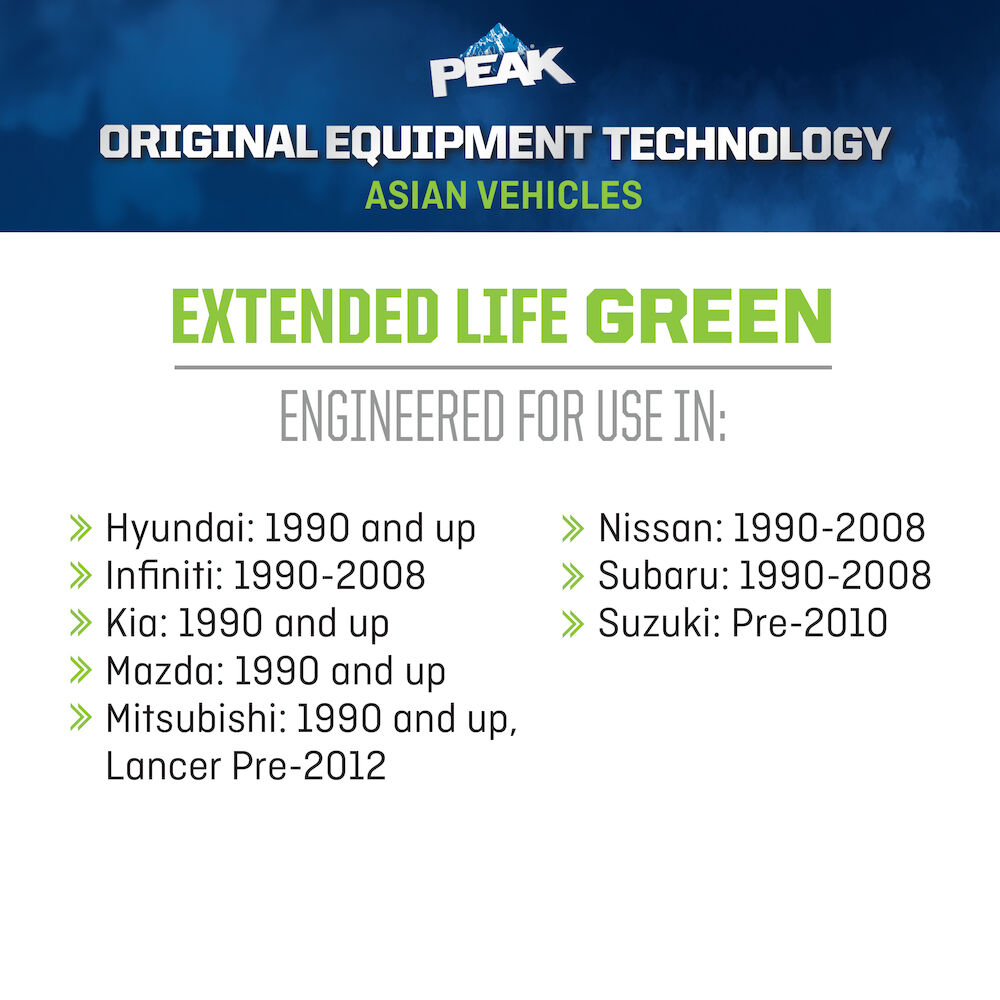 PEAK

ORIGINAL EQUIPMENT TECHNOLOGY
ASIAN VEHICLES

EXTENDED LIFE GREEN

ENGINEERED FOR USE IN:

» Hyundai: 1990 and up
» Infiniti: 1990-2008
» Kia: 1990 and up
» Mazda: 1990 and up
» Mitsubishi: 1990 and up, Lancer Pre-2012

» Nissan: 1990-2008
» Subaru: 1990-2008
» Suzuki: Pre-2010